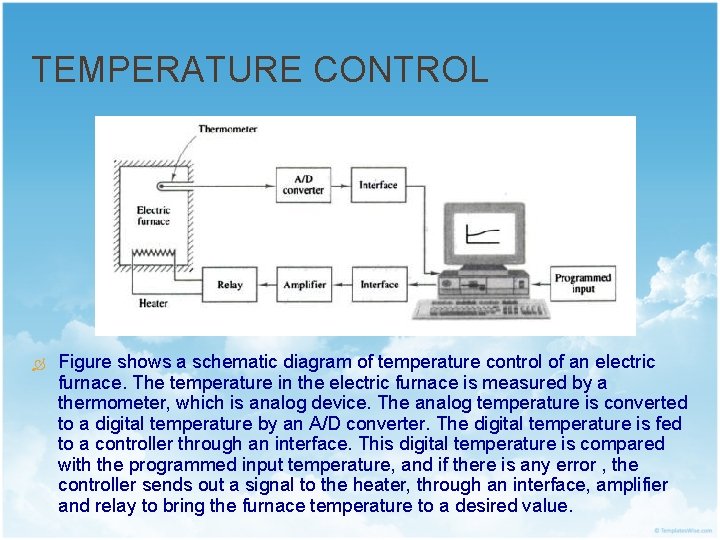 TEMPERATURE CONTROL

Thermometer

Electric furnace

A/D converter

Interface

Heater

Relay

Amplifier

Interface

Programmed input

Figure shows a schematic diagram of temperature control of an electric furnace. The temperature in the electric furnace is measured by a thermometer, which is analog device. The analog temperature is converted to a digital temperature by an A/D converter. The digital temperature is fed to a controller through an interface. This digital temperature is compared with the programmed input temperature, and if there is any error , the controller sends out a signal to the heater, through an interface, amplifier and relay to bring the furnace temperature to a desired value.

© TemplatesWise.com